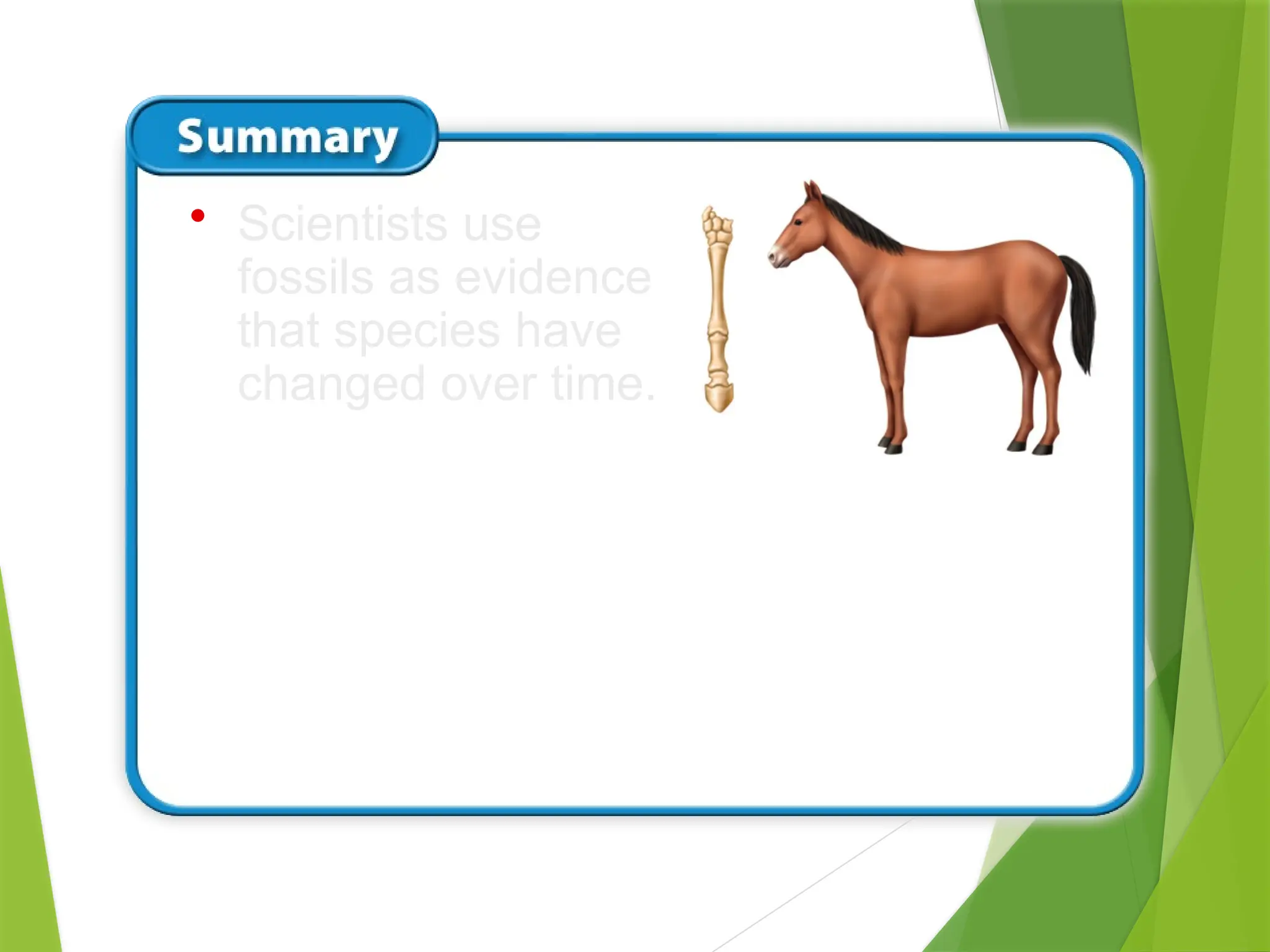 Summary

• Scientists use fossils as evidence that species have changed over time.